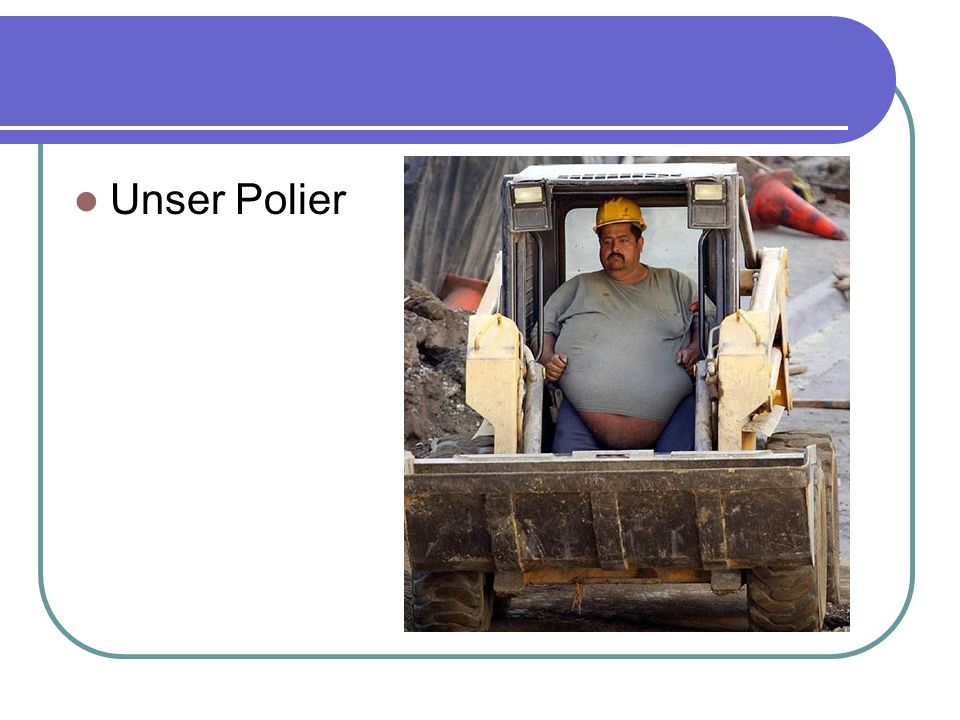 Unser Polier